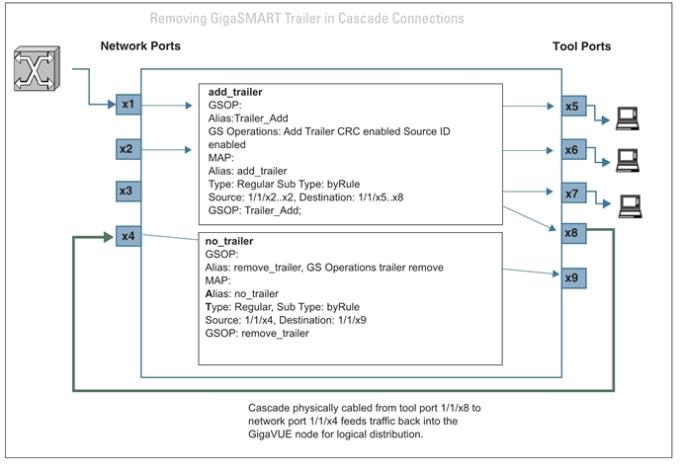 Removing GigaSMART Trailer in Cascade Connections

Network Ports

Tool Ports

x1

x2

x3

x4

add_trailer
GSOP:
Alias:Trailer_Add
GS Operations: Add Trailer CRC enabled Source ID enabled
MAP:
Alias: add_trailer
Type: Regular Sub Type: byRule
Source: 1/1/x2..x2, Destination: 1/1/x5..x8
GSOP: Trailer_Add;

no_trailer
GSOP:
Alias: remove_trailer, GS Operations trailer remove
MAP:
Alias: no_trailer
Type: Regular, Sub Type: byRule
Source: 1/1/x4, Destination: 1/1/x9
GSOP: remove_trailer

x5

x6

x7

x8

x9

Cascade physically cabled from tool port 1/1/x8 to network port 1/1/x4 feeds traffic back into the GigaVUE node for logical distribution.